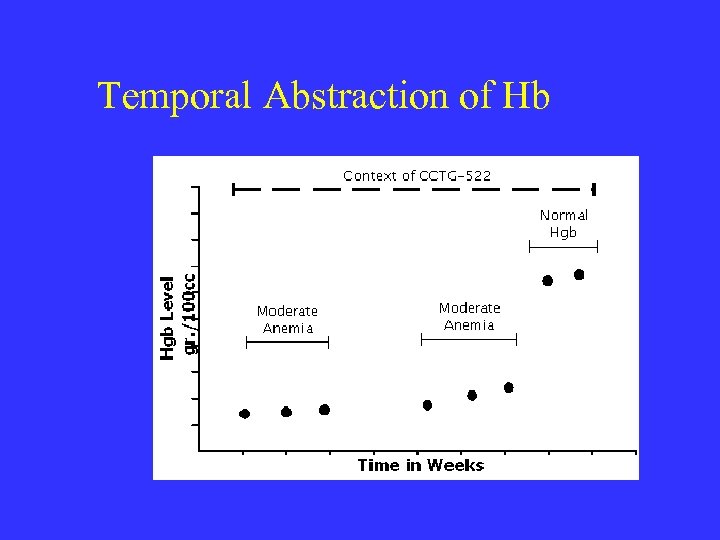 Temporal Abstraction of Hb

Context of CCTG-522

Normal Hgb

Moderate Anemia

Moderate Anemia

Hgb Level gr./100cc

Time in Weeks